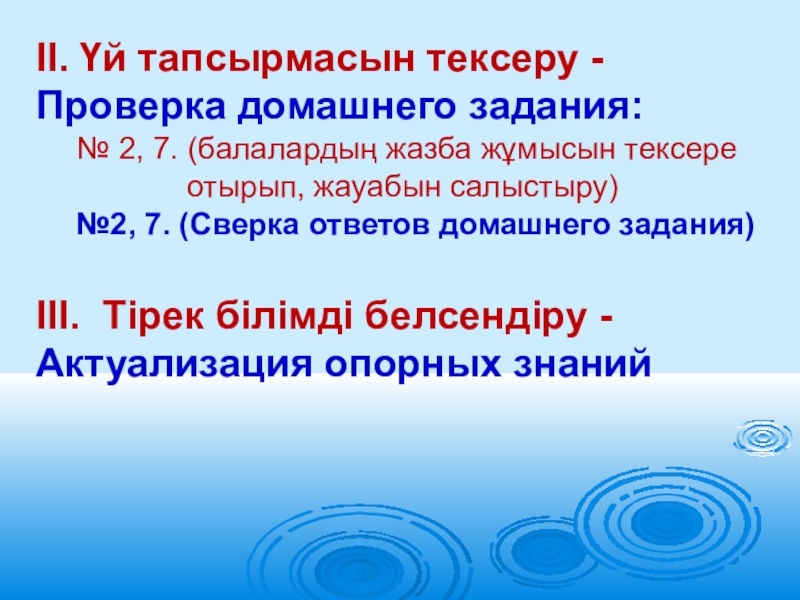 II. Үй тапсырмасын тексеру - Проверка домашнего задания:

№ 2, 7. (балалардың жазба жұмысын тексере отырып, жауабын салыстыру)

№2, 7. (Сверка ответов домашнего задания)

III. Тірек білімді белсендіру - Актуализация опорных знаний